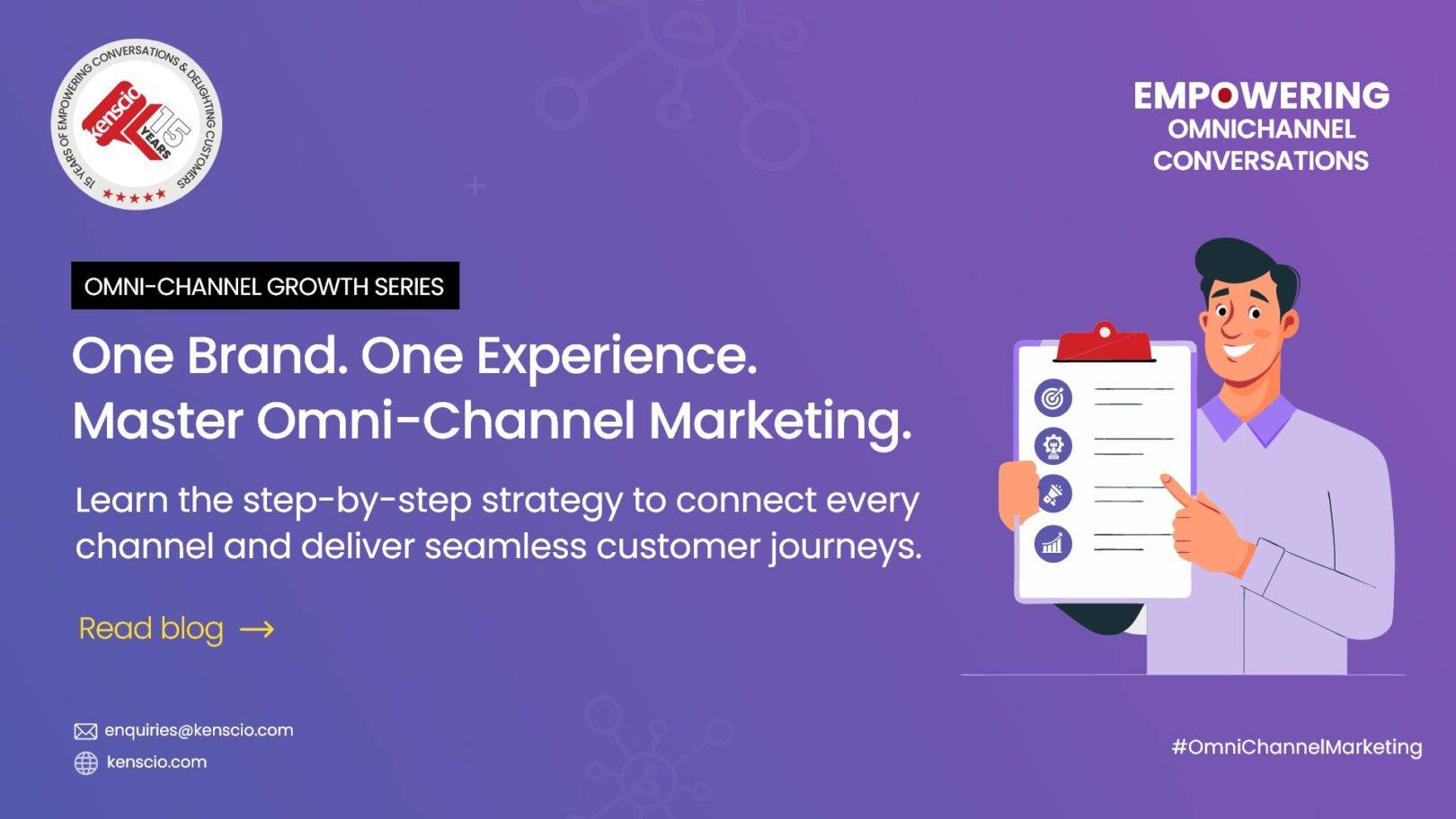 15 YEARS OF EMPOWERING CONVERSATIONS & DELIGHTING CUSTOMERS
kenscio
15 YEARS

EMPOWERING
OMNICHANNEL
CONVERSATIONS

OMNI-CHANNEL GROWTH SERIES

One Brand. One Experience.
Master Omni-Channel Marketing.

Learn the step-by-step strategy to connect every channel and deliver seamless customer journeys.

Read blog →

enquiries@kenscio.com
kenscio.com

#OmniChannelMarketing